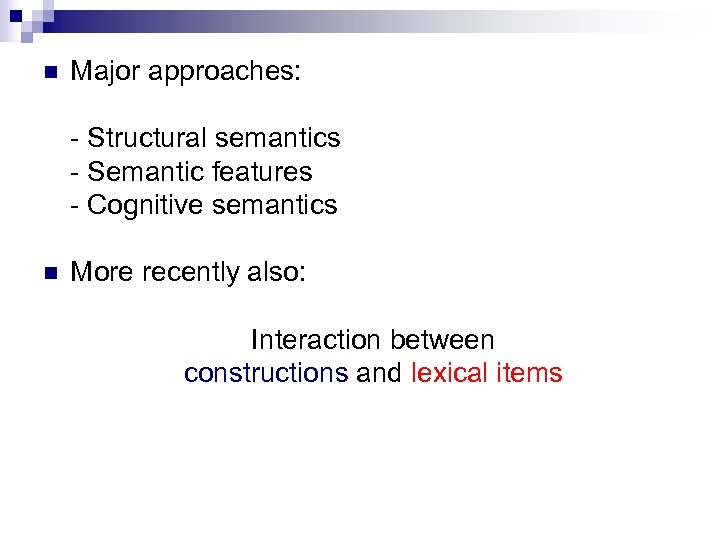 Major approaches:

- Structural semantics
- Semantic features
- Cognitive semantics

More recently also:

Interaction between
constructions and lexical items